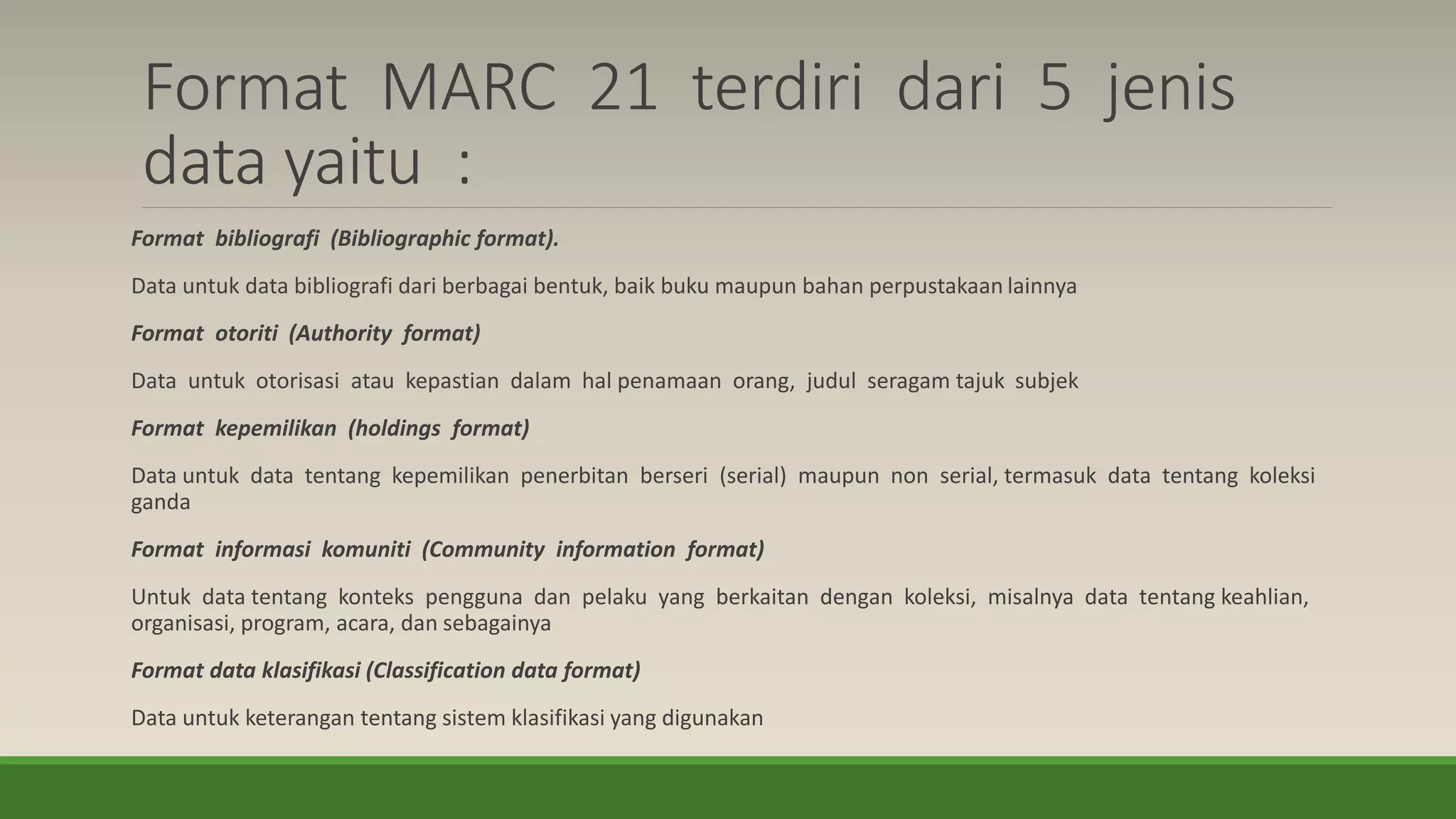 Format MARC 21 terdiri dari 5 jenis data yaitu :

Format bibliografi (Bibliographic format).

Data untuk data bibliografi dari berbagai bentuk, baik buku maupun bahan perpustakaan lainnya

Format otoriti (Authority format)

Data untuk otorisasi atau kepastian dalam hal penamaan orang, judul seragam tajuk subjek

Format kepemilikan (holdings format)

Data untuk data tentang kepemilikan penerbitan berseri (serial) maupun non serial, termasuk data tentang koleksi ganda

Format informasi komuniti (Community information format)

Untuk data tentang konteks pengguna dan pelaku yang berkaitan dengan koleksi, misalnya data tentang keahlian, organisasi, program, acara, dan sebagainya

Format data klasifikasi (Classification data format)

Data untuk keterangan tentang sistem klasifikasi yang digunakan